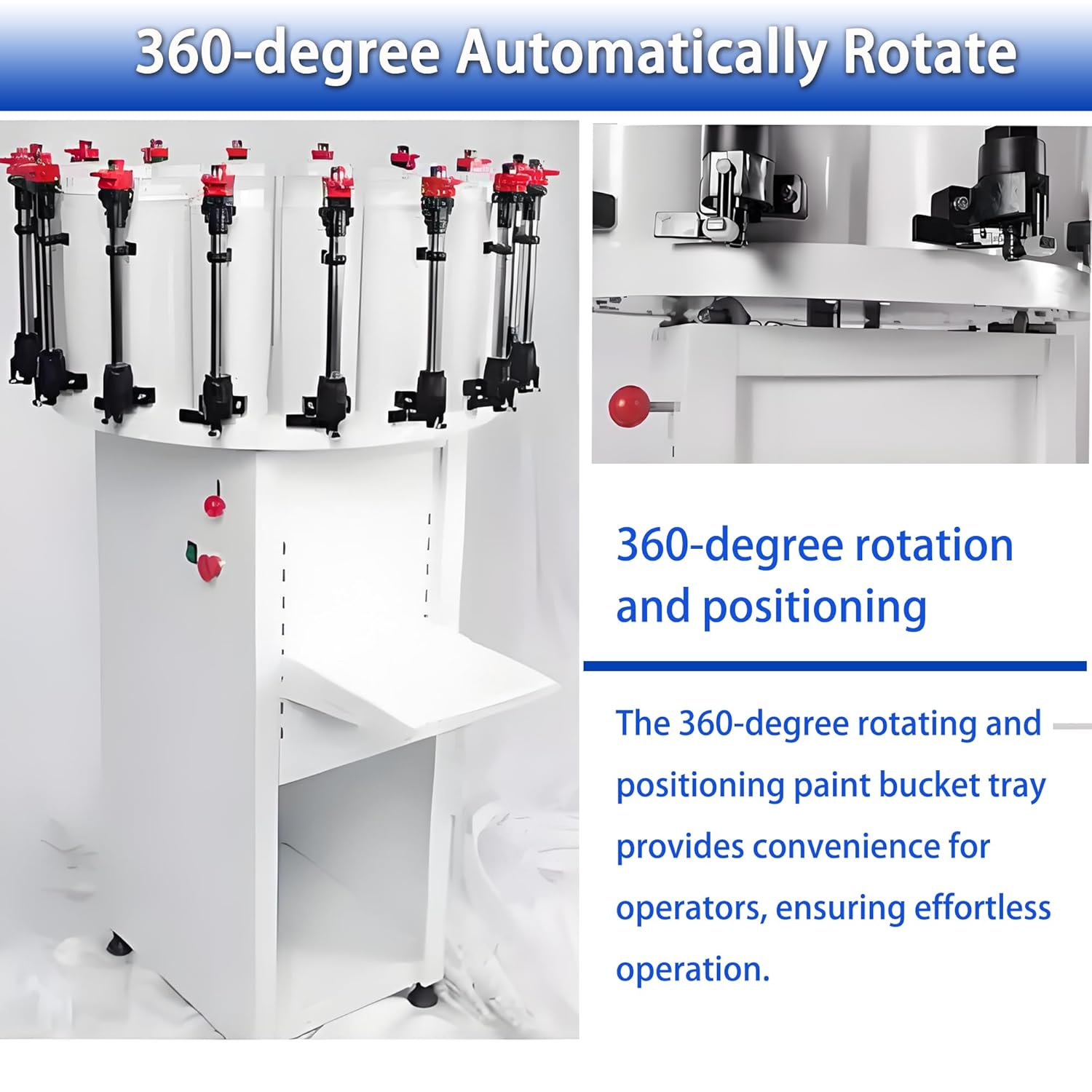 360-degree Automatically Rotate

360-degree rotation and positioning

The 360-degree rotating and positioning paint bucket tray provides convenience for operators, ensuring effortless operation.